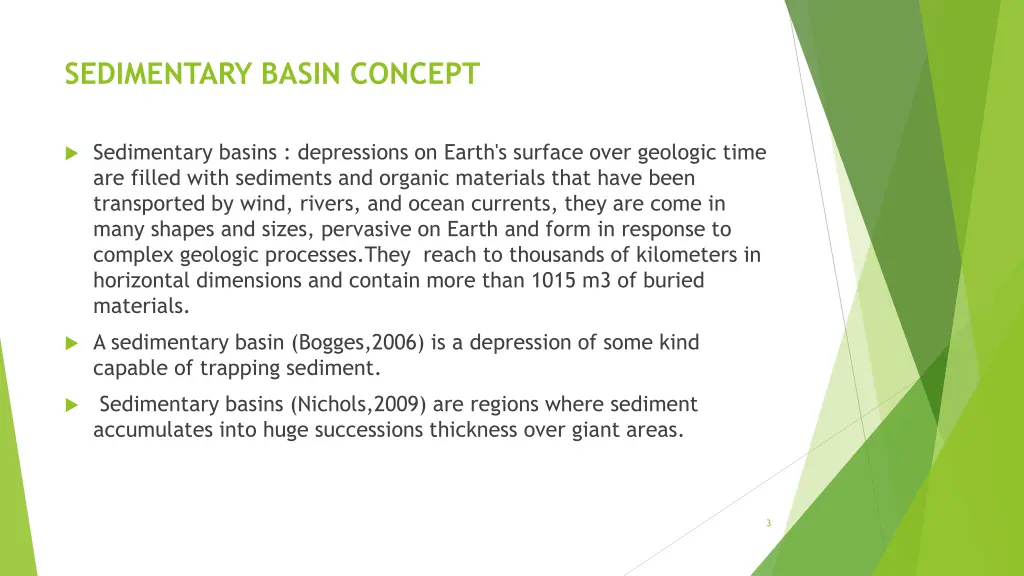 SEDIMENTARY BASIN CONCEPT

Sedimentary basins : depressions on Earth's surface over geologic time are filled with sediments and organic materials that have been transported by wind, rivers, and ocean currents, they are come in many shapes and sizes, pervasive on Earth and form in response to complex geologic processes.They reach to thousands of kilometers in horizontal dimensions and contain more than 1015 m3 of buried materials.

A sedimentary basin (Bogges,2006) is a depression of some kind capable of trapping sediment.

Sedimentary basins (Nichols,2009) are regions where sediment accumulates into huge successions thickness over giant areas.

3